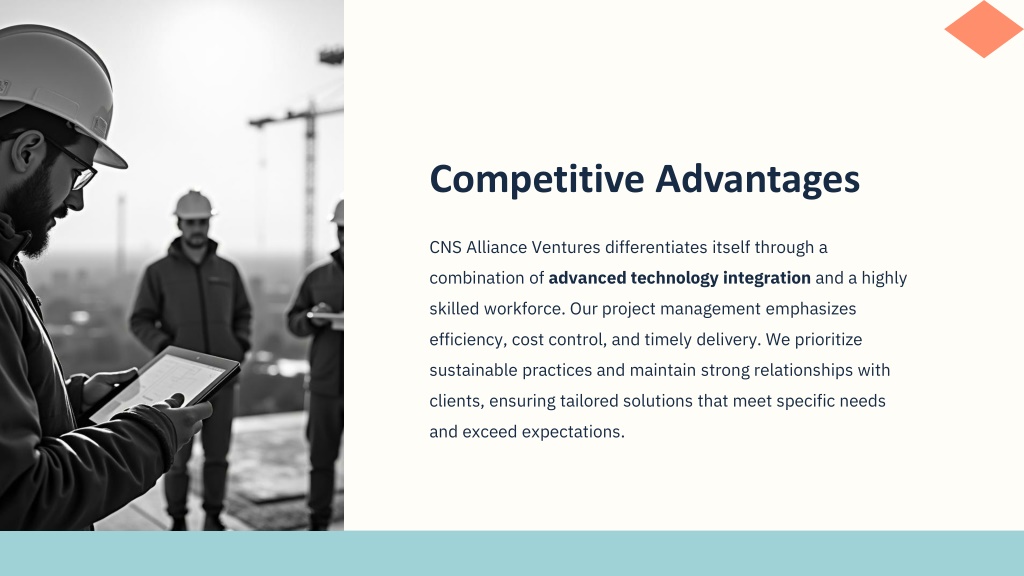 Competitive Advantages

CNS Alliance Ventures differentiates itself through a combination of advanced technology integration and a highly skilled workforce. Our project management emphasizes efficiency, cost control, and timely delivery. We prioritize sustainable practices and maintain strong relationships with clients, ensuring tailored solutions that meet specific needs and exceed expectations.